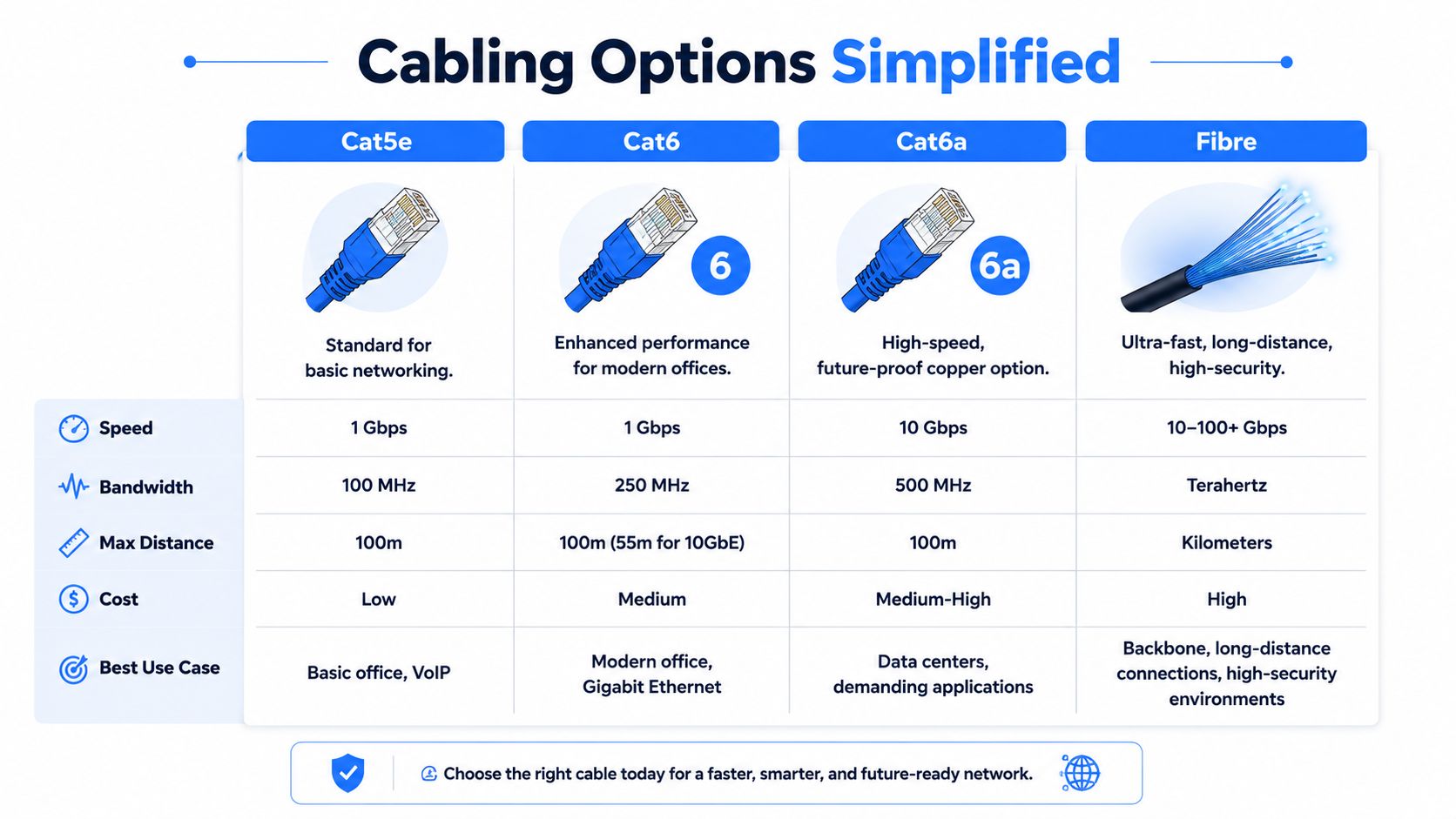 Cabling Options Simplified

| | Cat5e | Cat6 | Cat6a | Fibre |
|---|---|---|---|---|
| | Standard for basic networking. | 6 Enhanced performance for modern offices. | 6a High-speed, future-proof copper option. | Ultra-fast, long-distance, high-security. |
| Speed | 1 Gbps | 1 Gbps | 10 Gbps | 10–100+ Gbps |
| Bandwidth | 100 MHz | 250 MHz | 500 MHz | Terahertz |
| Max Distance | 100m | 100m (55m for 10GbE) | 100m | Kilometers |
| Cost | Low | Medium | Medium-High | High |
| Best Use Case | Basic office, VoIP | Modern office, Gigabit Ethernet | Data centers, demanding applications | Backbone, long-distance connections, high-security environments |

Choose the right cable today for a faster, smarter, and future-ready network.